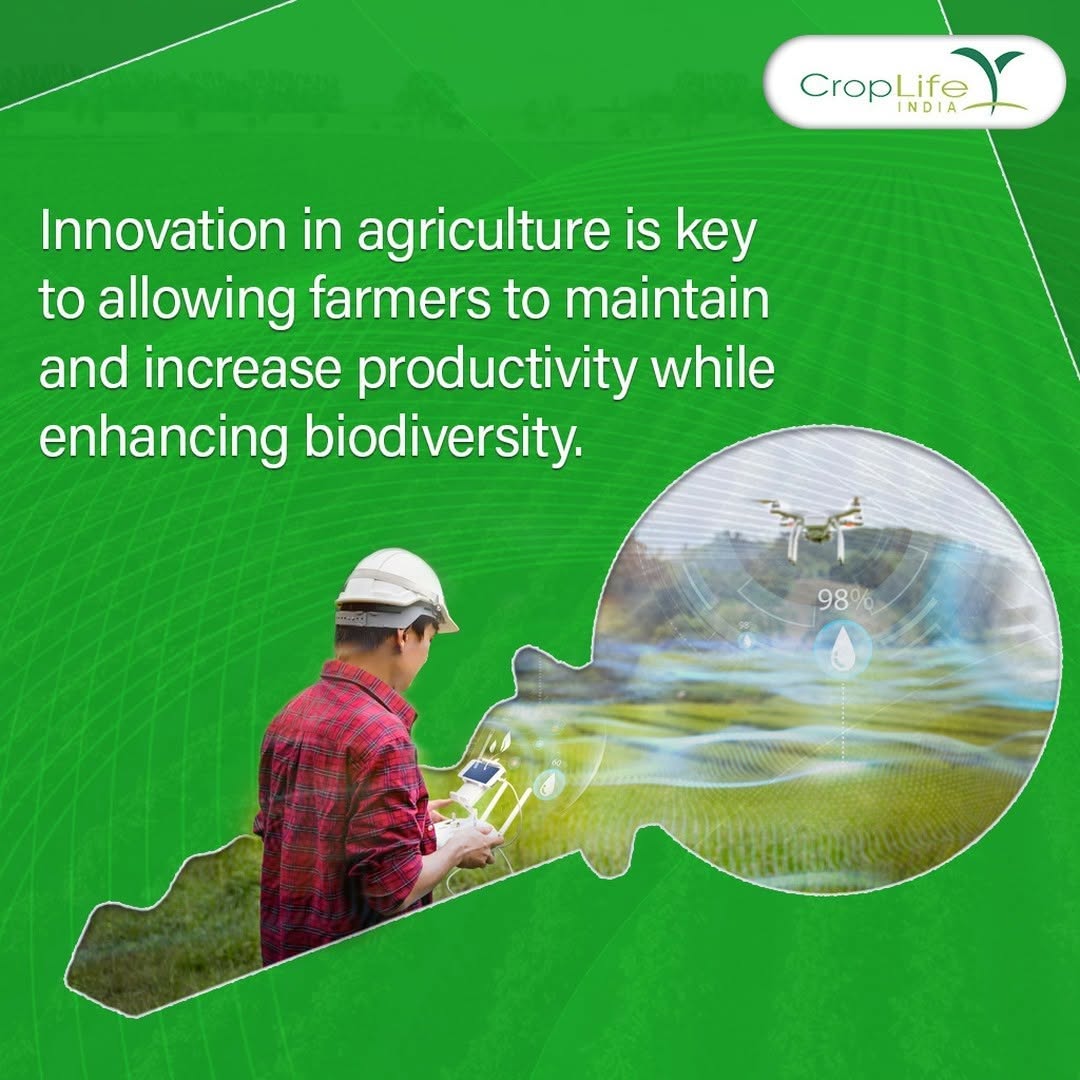 CropLife INDIA

Innovation in agriculture is key to allowing farmers to maintain and increase productivity while enhancing biodiversity.

98%